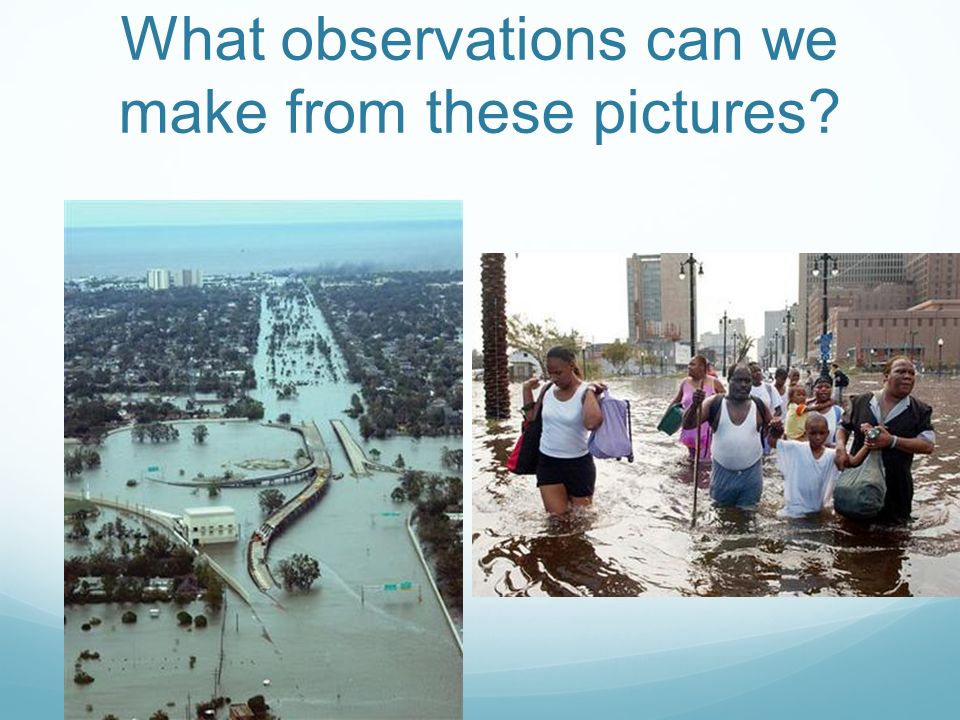 What observations can we make from these pictures?